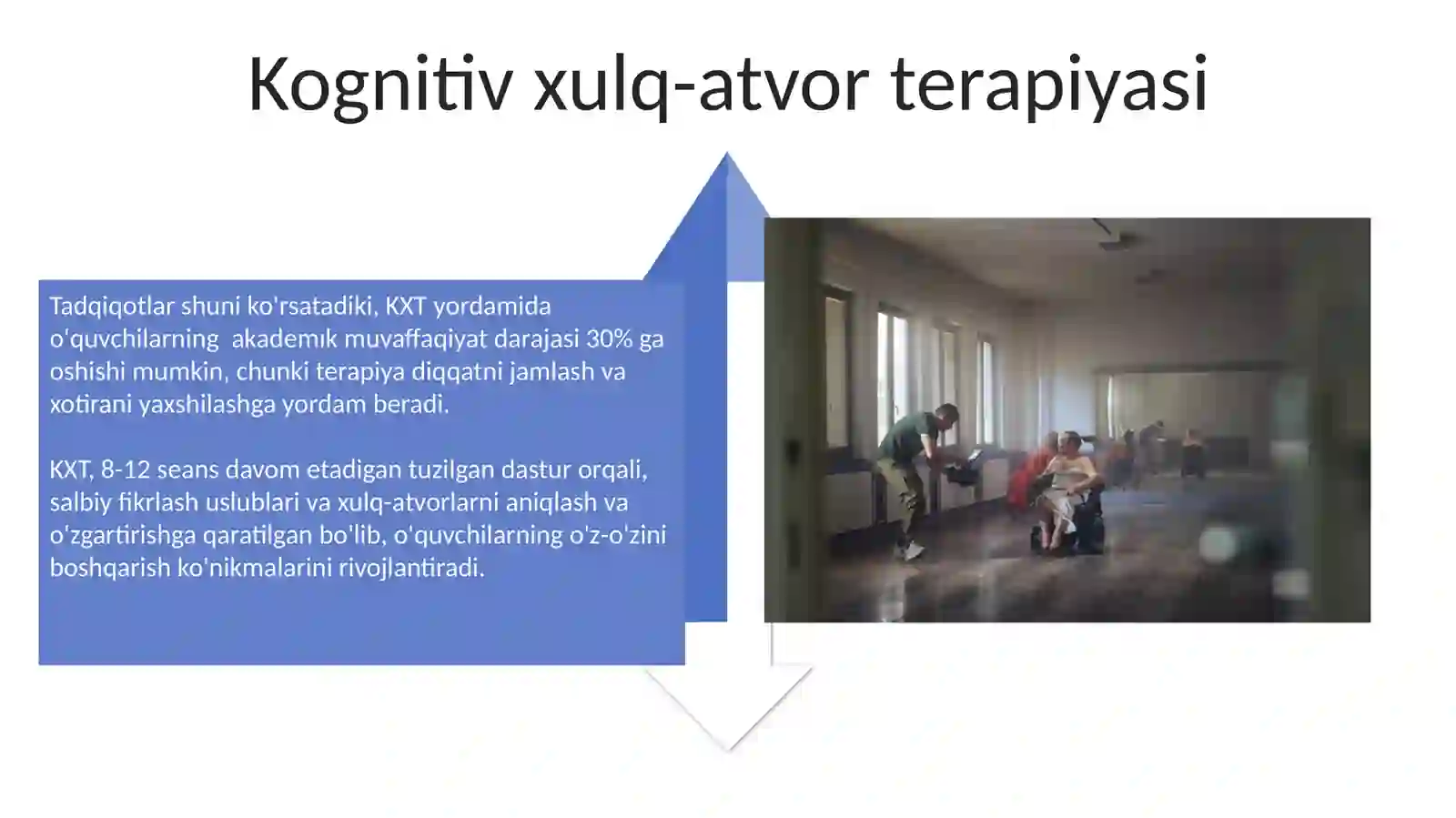 Kognitiv xulq-atvor terapiyasi

Tadqiqotlar shuni ko'rsatadiki, KXT yordamida o'quvchilarning akademık muvaffaqiyat darajasi 30% ga oshishi mumkin, chunki terapiya diqqatni jamlash va xotirani yaxshilashga yordam beradi.

KXT, 8-12 seans davom etadigan tuzilgan dastur orqali, salbiy fikrlash uslublari va xulq-atvorlarni aniqlash va o'zgartirishga qaratilgan bo'lib, o'quvchilarning o'z-o'zini boshqarish ko'nikmalarini rivojlantiradi.